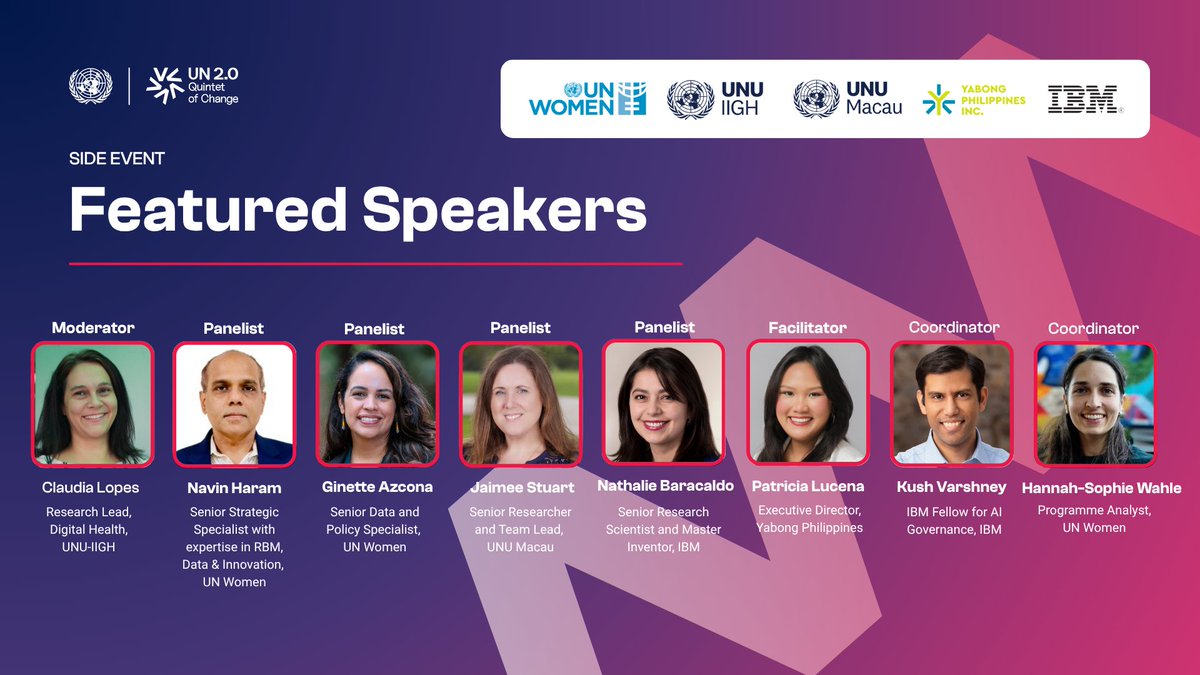 UN 2.0 Quintet of Change

UN WOMEN

UNU IIGH

UNU Macau

YABONG PHILIPPINES INC.

IBM

SIDE EVENT

Featured Speakers

Moderator
Claudia Lopes
Research Lead, Digital Health, UNU-IIGH

Panelist
Navin Haram
Senior Strategic Specialist with expertise in RBM, Data & Innovation, UN Women

Panelist
Ginette Azcona
Senior Data and Policy Specialist, UN Women

Panelist
Jaimee Stuart
Senior Researcher and Team Lead, UNU Macau

Panelist
Nathalie Baracaldo
Senior Research Scientist and Master Inventor, IBM

Facilitator
Patricia Lucena
Executive Director, Yabong Philippines

Coordinator
Kush Varshney
IBM Fellow for AI Governance, IBM

Coordinator
Hannah-Sophie Wahle
Programme Analyst, UN Women